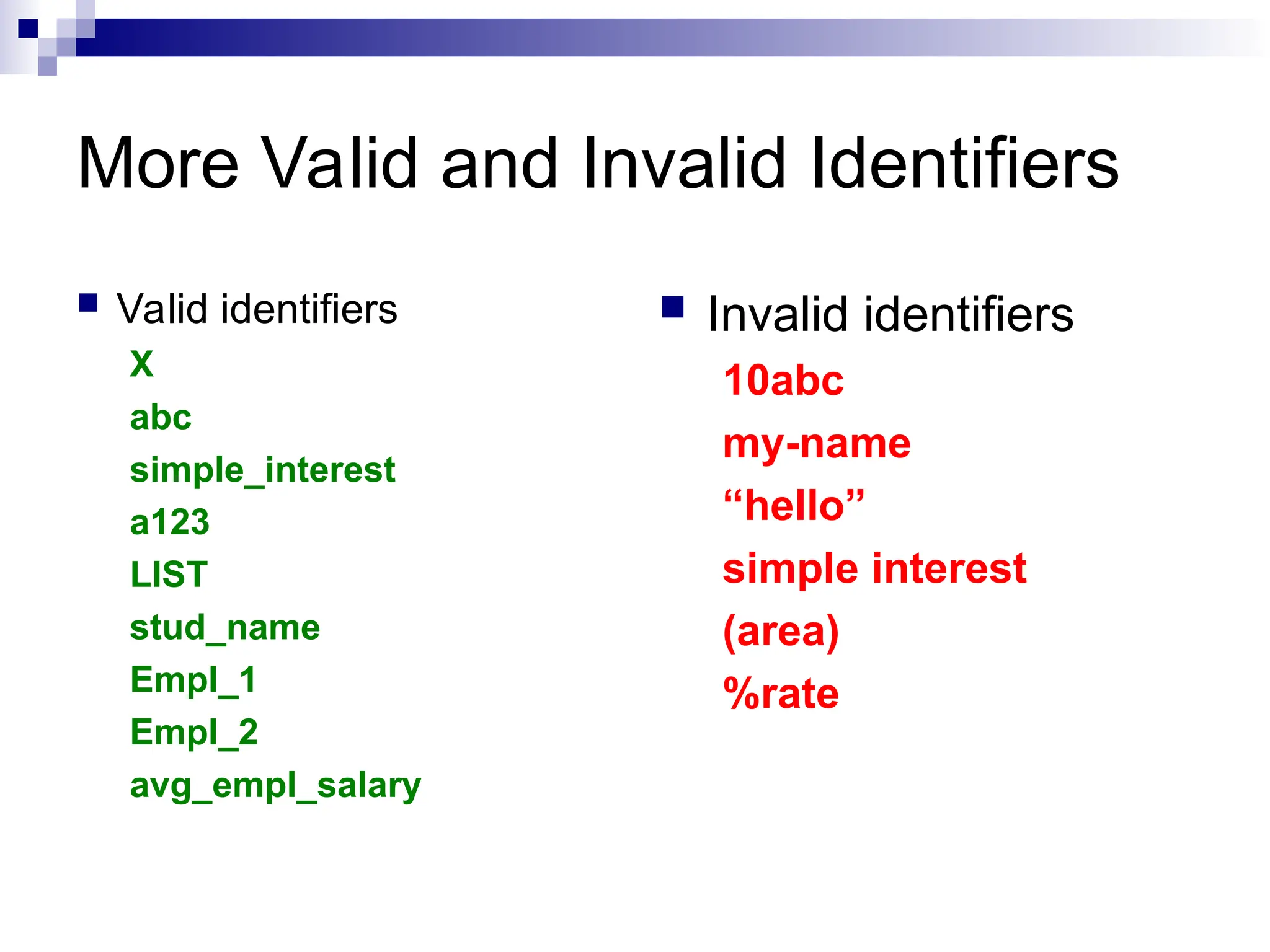 More Valid and Invalid Identifiers

Valid identifiers

X

abc

simple_interest

a123

LIST

stud_name

Empl_1

Empl_2

avg_empl_salary

Invalid identifiers

10abc

my-name

“hello”

simple interest

(area)

%rate